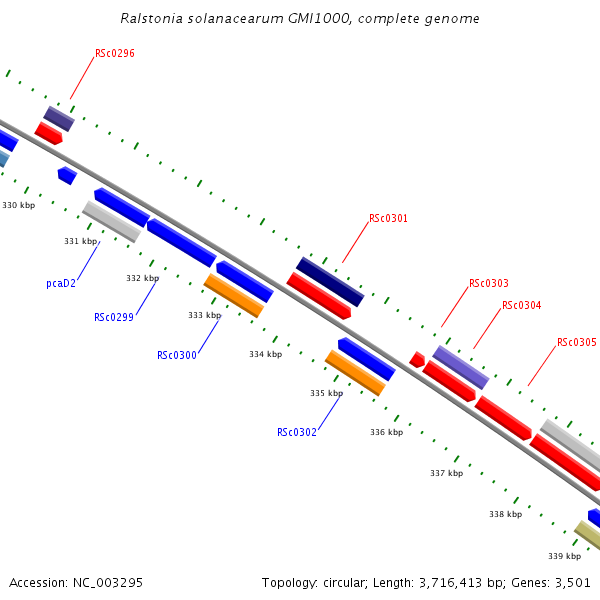 Ralstonia solanacearum GMI1000, complete genome

RSc0296

330 kbp

331 kbp

pcaD2

332 kbp

RSc0299

333 kbp

RSc0300

334 kbp

RSc0301

335 kbp

RSc0302

336 kbp

RSc0303

RSc0304

RSc0305

337 kbp

338 kbp

339 kbp

Accession: NC_003295

Topology: circular; Length: 3,716,413 bp; Genes: 3,501